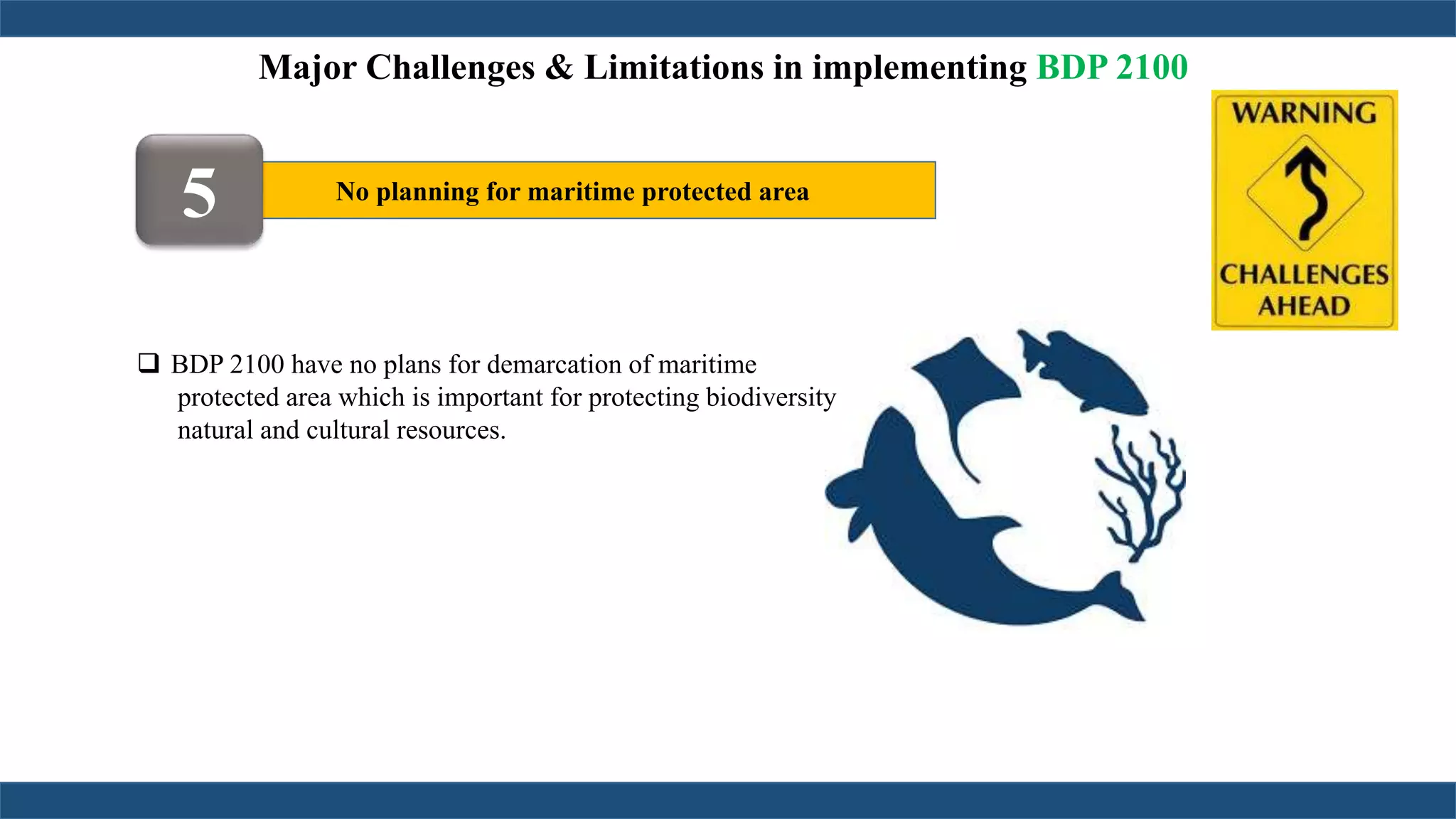 Major Challenges & Limitations in implementing BDP 2100

WARNING

CHALLENGES AHEAD

5

No planning for maritime protected area

❑ BDP 2100 have no plans for demarcation of maritime protected area which is important for protecting biodiversity natural and cultural resources.